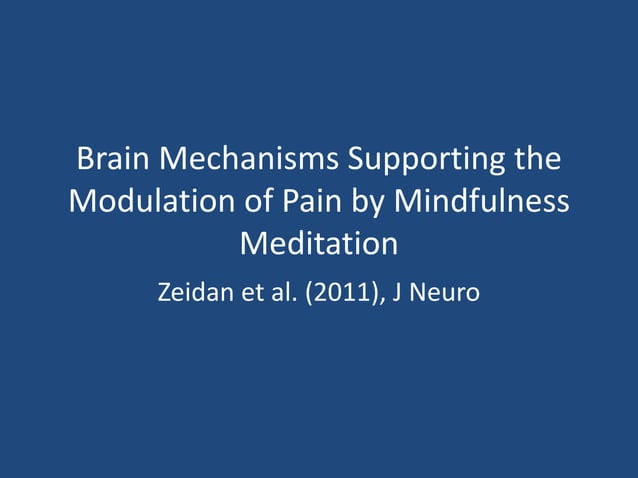 Brain Mechanisms Supporting the Modulation of Pain by Mindfulness Meditation

Zeidan et al. (2011), J Neuro